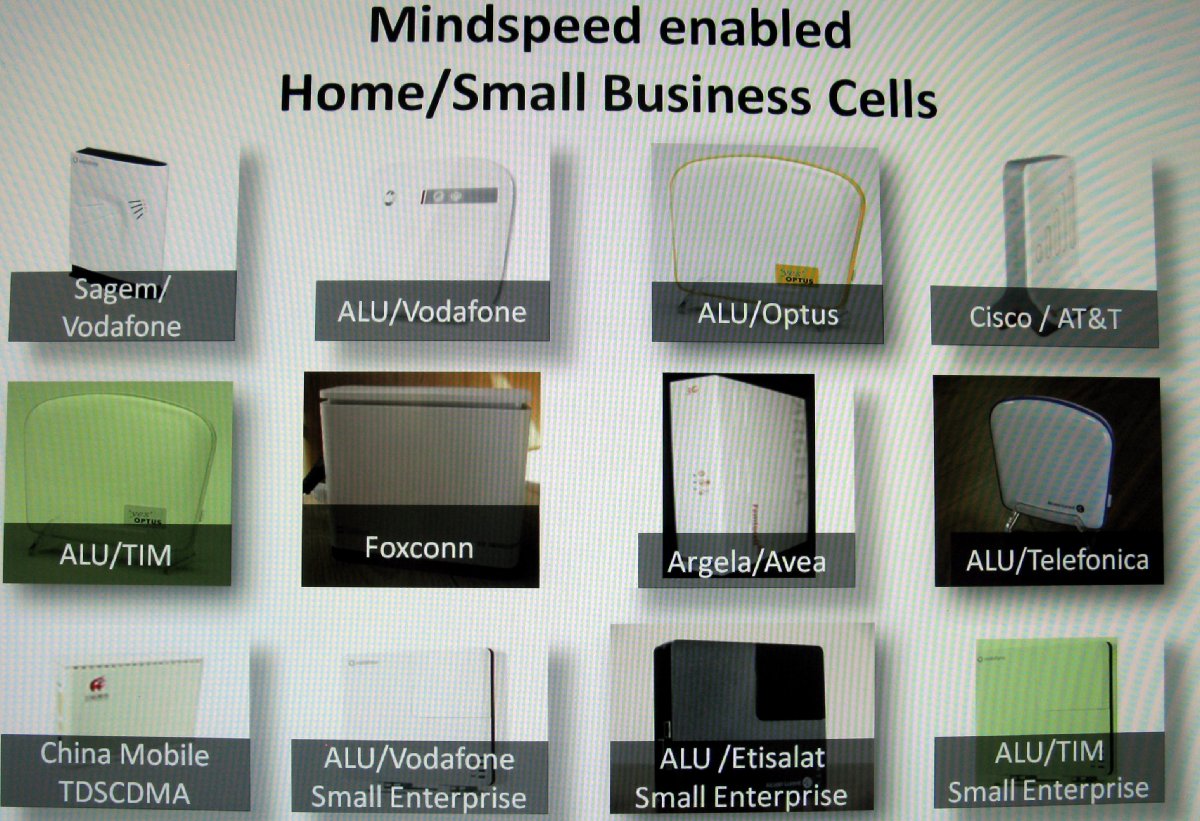 Mindspeed enabled
Home/Small Business Cells

Sagem/ Vodafone

ALU/Vodafone

OPTUS

ALU/Optus

Cisco / AT&T

OPTUS

ALU/TIM

Foxconn

Argela/Avea

ALU/Telefonica

China Mobile TDSCDMA

ALU/Vodafone Small Enterprise

ALU /Etisalat Small Enterprise

ALU/TIM Small Enterprise